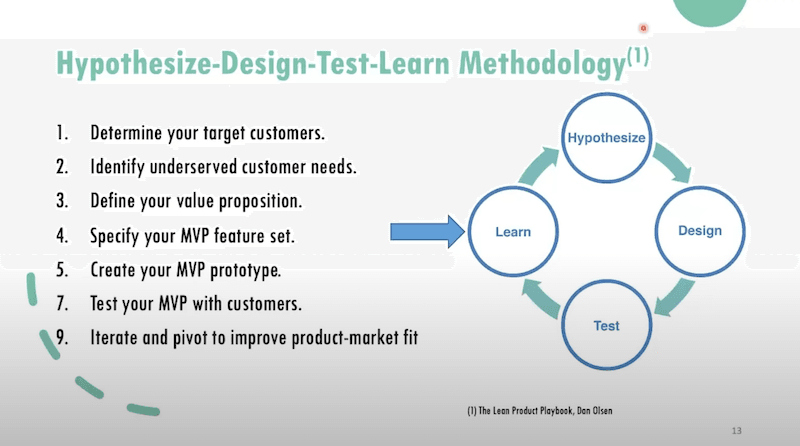 Hypothesize-Design-Test-Learn Methodology$^{(1)}$

1. Determine your target customers.
2. Identify underserved customer needs.
3. Define your value proposition.
4. Specify your MVP feature set.
5. Create your MVP prototype.
7. Test your MVP with customers.
9. Iterate and pivot to improve product-market fit

Hypothesize

Design

Test

Learn

(1) The Lean Product Playbook, Dan Olsen

13